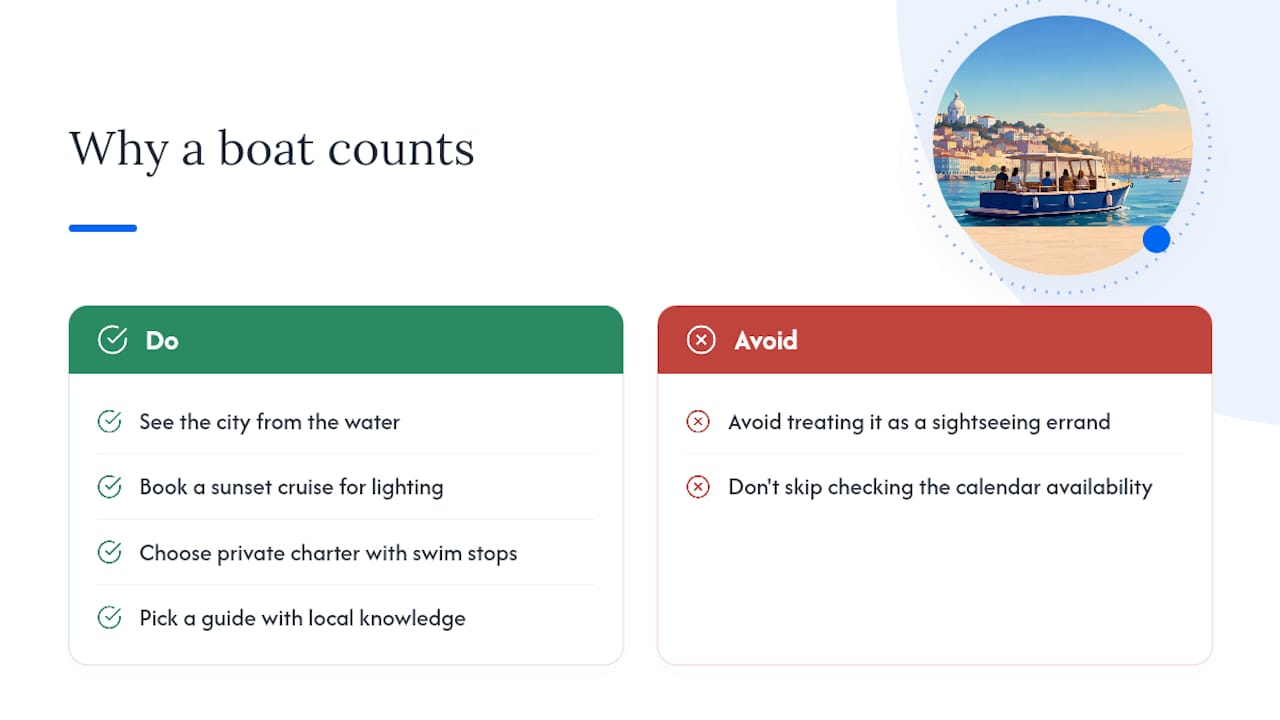 Why a boat counts

Do

See the city from the water

Book a sunset cruise for lighting

Choose private charter with swim stops

Pick a guide with local knowledge

Avoid

Avoid treating it as a sightseeing errand

Don't skip checking the calendar availability